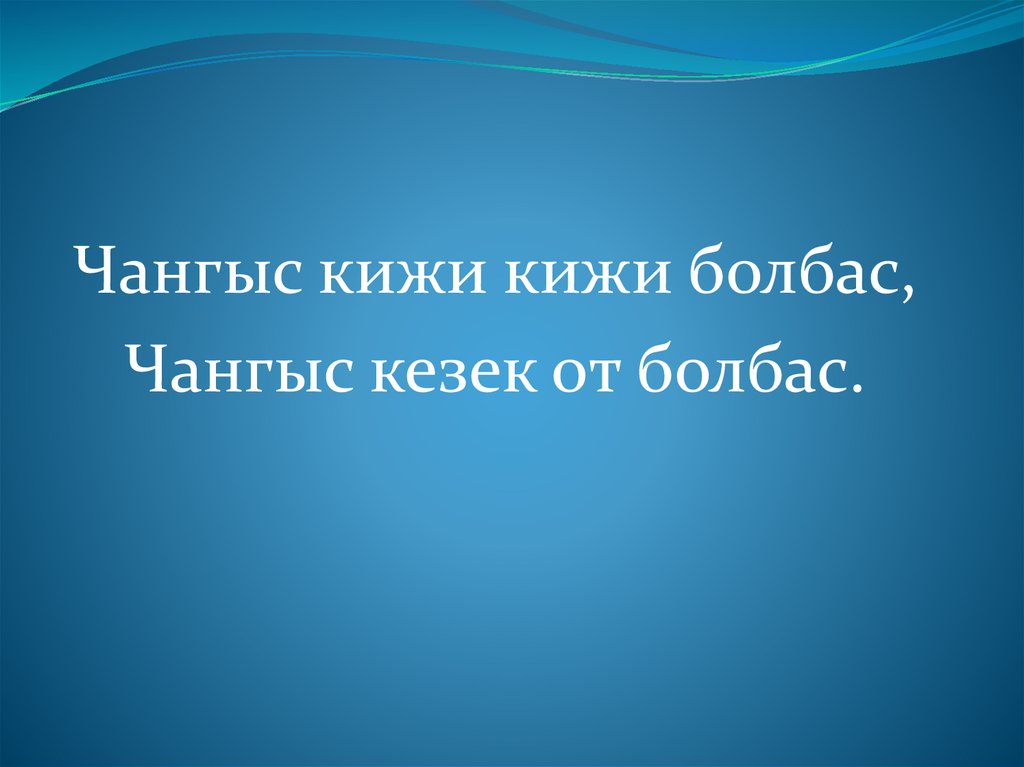 Чангыс кижи кижи болбас,
Чангыс кезек от болбас.